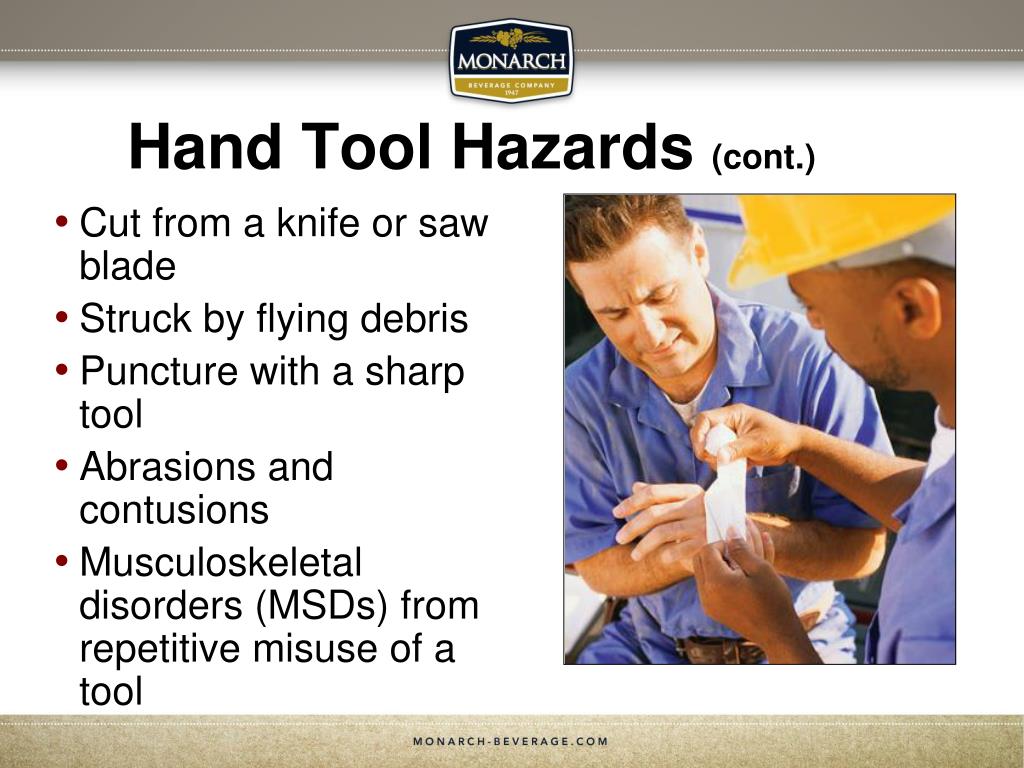 MONARCH
BEVERAGE COMPANY
1947

Hand Tool Hazards (cont.)

• Cut from a knife or saw blade
• Struck by flying debris
• Puncture with a sharp tool
• Abrasions and contusions
• Musculoskeletal disorders (MSDs) from repetitive misuse of a tool

MONARCH-BEVERAGE.COM